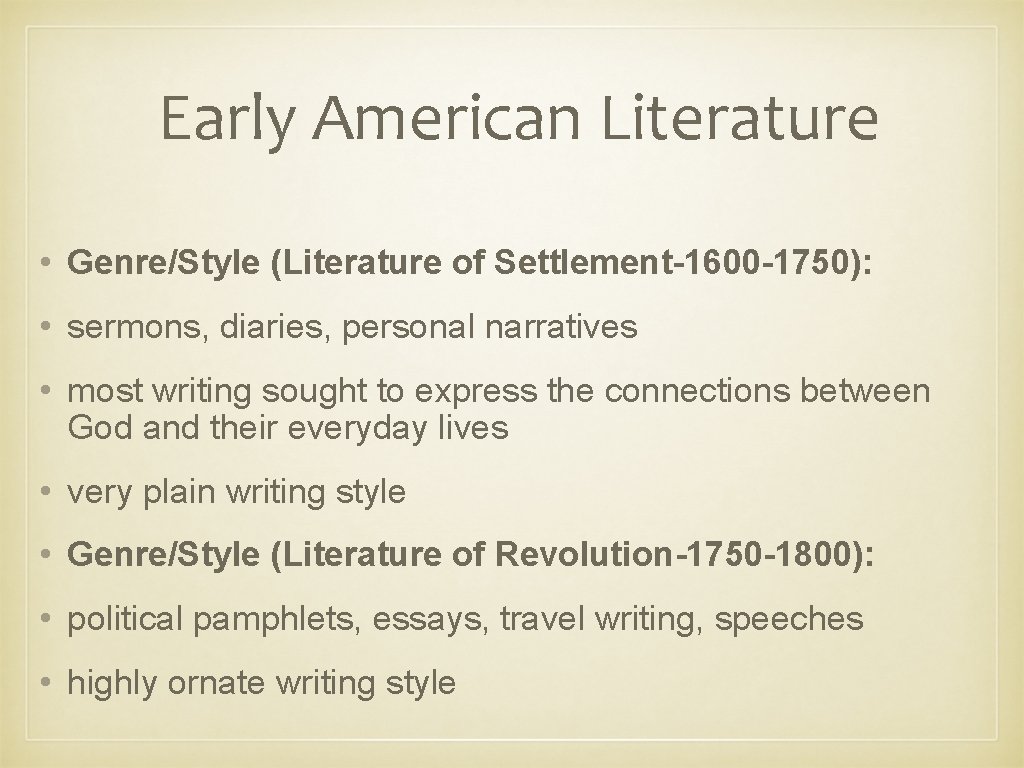 Early American Literature

• Genre/Style (Literature of Settlement-1600-1750):

• sermons, diaries, personal narratives

• most writing sought to express the connections between God and their everyday lives

• very plain writing style

• Genre/Style (Literature of Revolution-1750-1800):

• political pamphlets, essays, travel writing, speeches

• highly ornate writing style